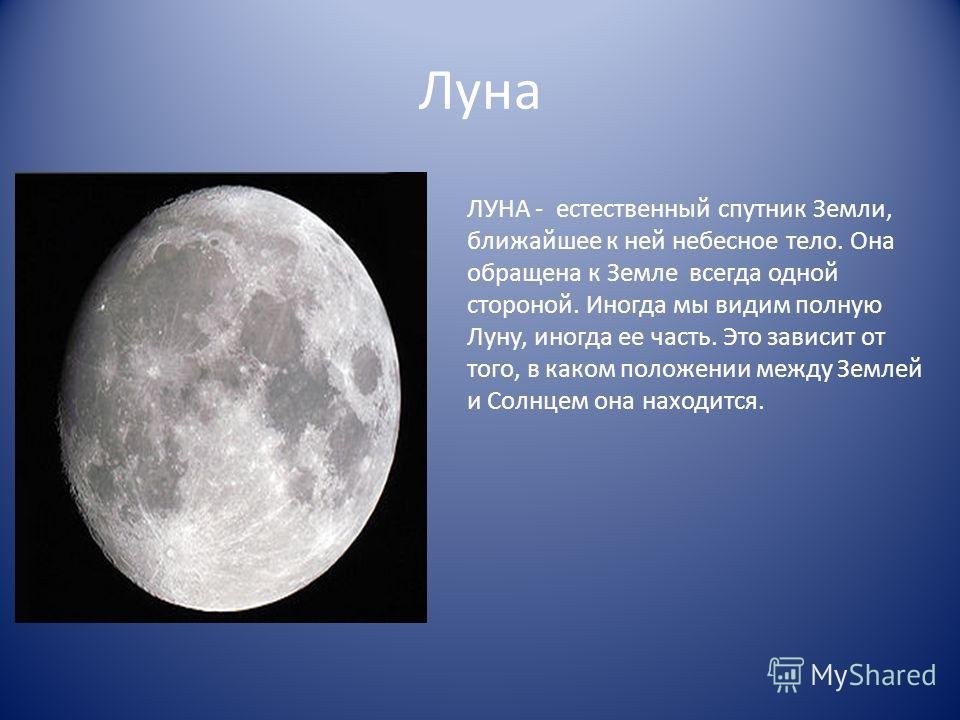 Луна

ЛУНА - естественный спутник Земли, ближайшее к ней небесное тело. Она обращена к Земле всегда одной стороной. Иногда мы видим полную Луну, иногда ее часть. Это зависит от того, в каком положении между Землей и Солнцем она находится.

MyShared